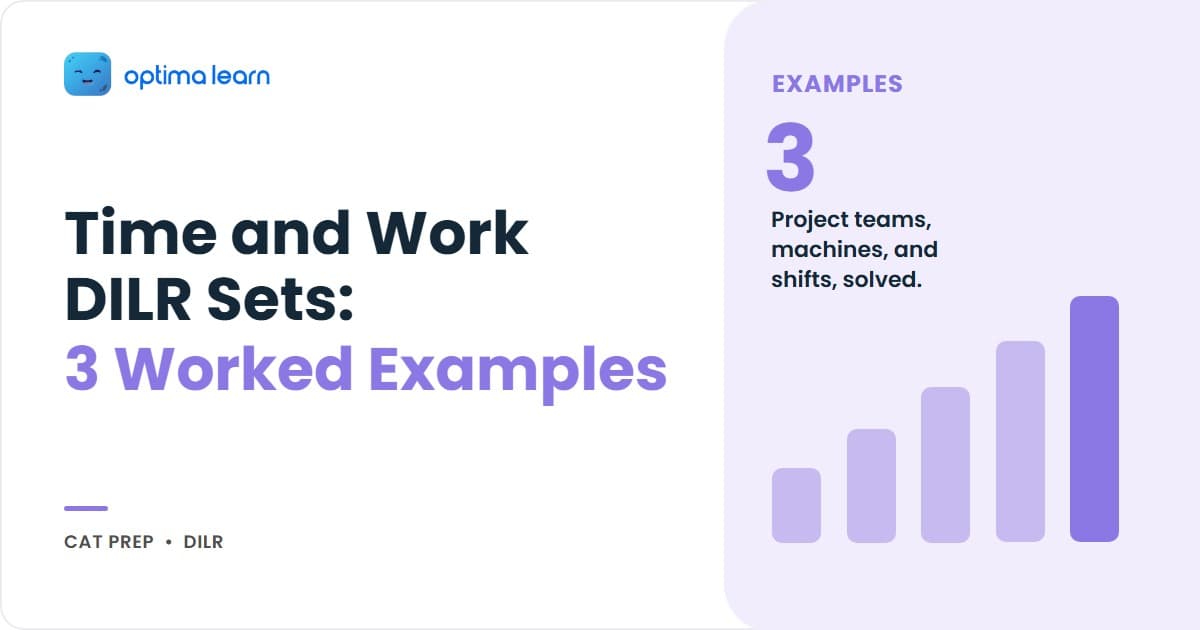 optima learn

Time and Work DILR Sets:
3 Worked Examples

CAT PREP • DILR

EXAMPLES
3
Project teams, machines, and shifts, solved.